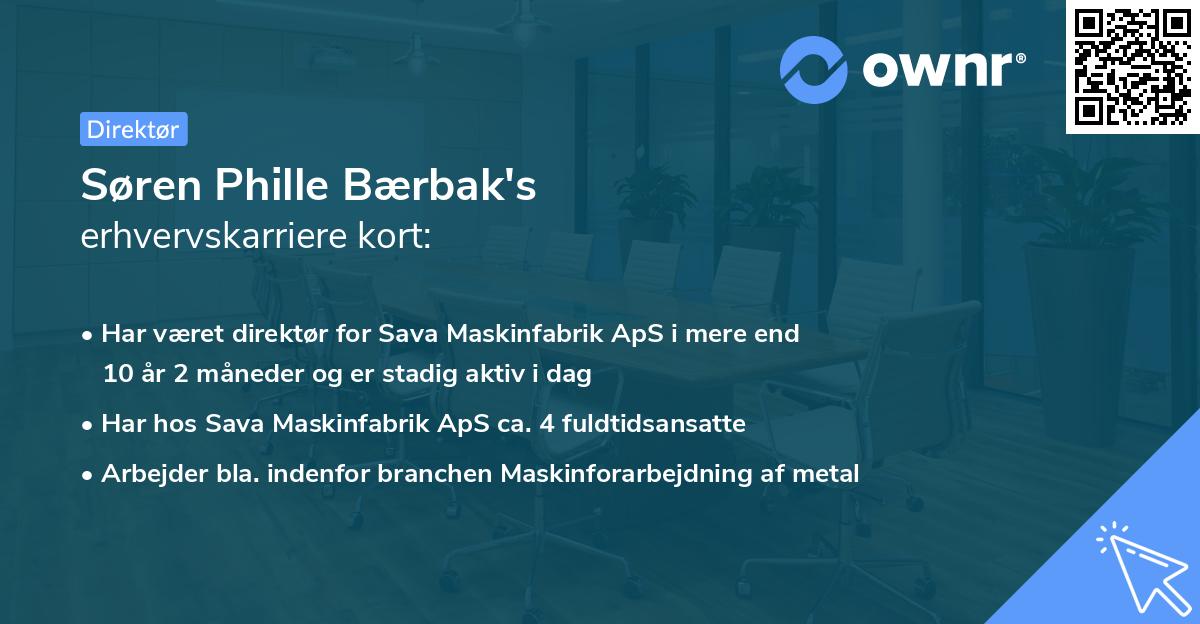 ownr®

Direktør

Søren Phille Bærbak's
erhvervskarriere kort:

• Har været direktør for Sava Maskinfabrik ApS i mere end 10 år 2 måneder og er stadig aktiv i dag
• Har hos Sava Maskinfabrik ApS ca. 4 fuldtidsansatte
• Arbejder bla. indenfor branchen Maskinforarbejdning af metal